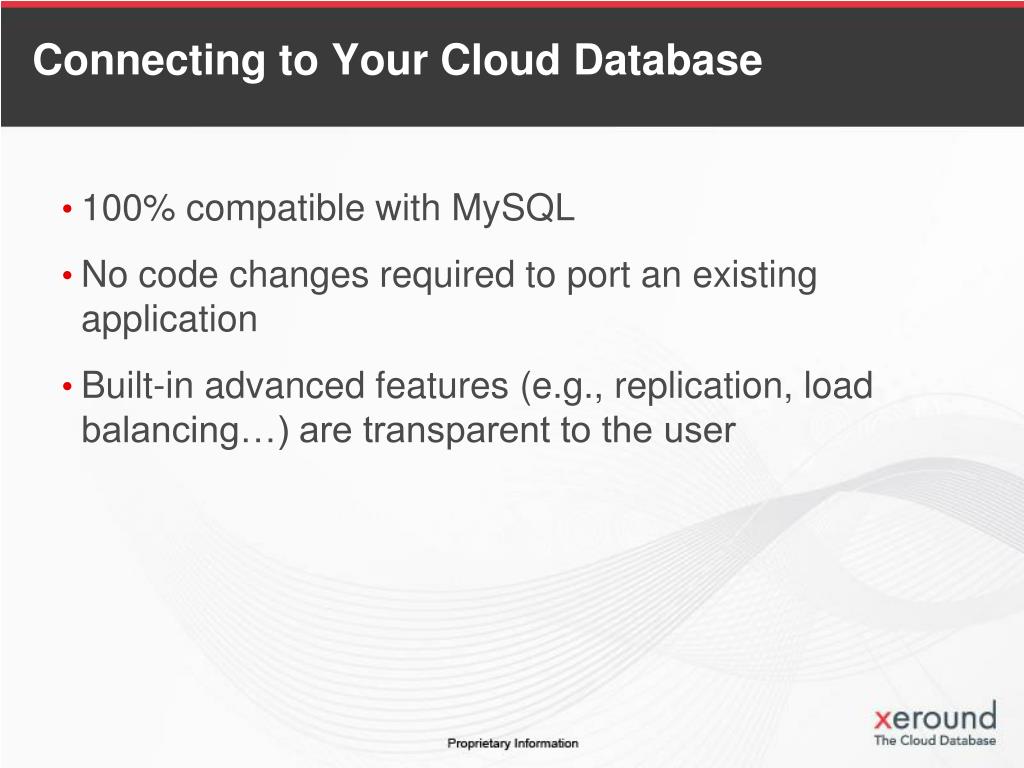 Connecting to Your Cloud Database

• 100% compatible with MySQL

• No code changes required to port an existing application

• Built-in advanced features (e.g., replication, load balancing…) are transparent to the user

Proprietary Information

xeround
The Cloud Database